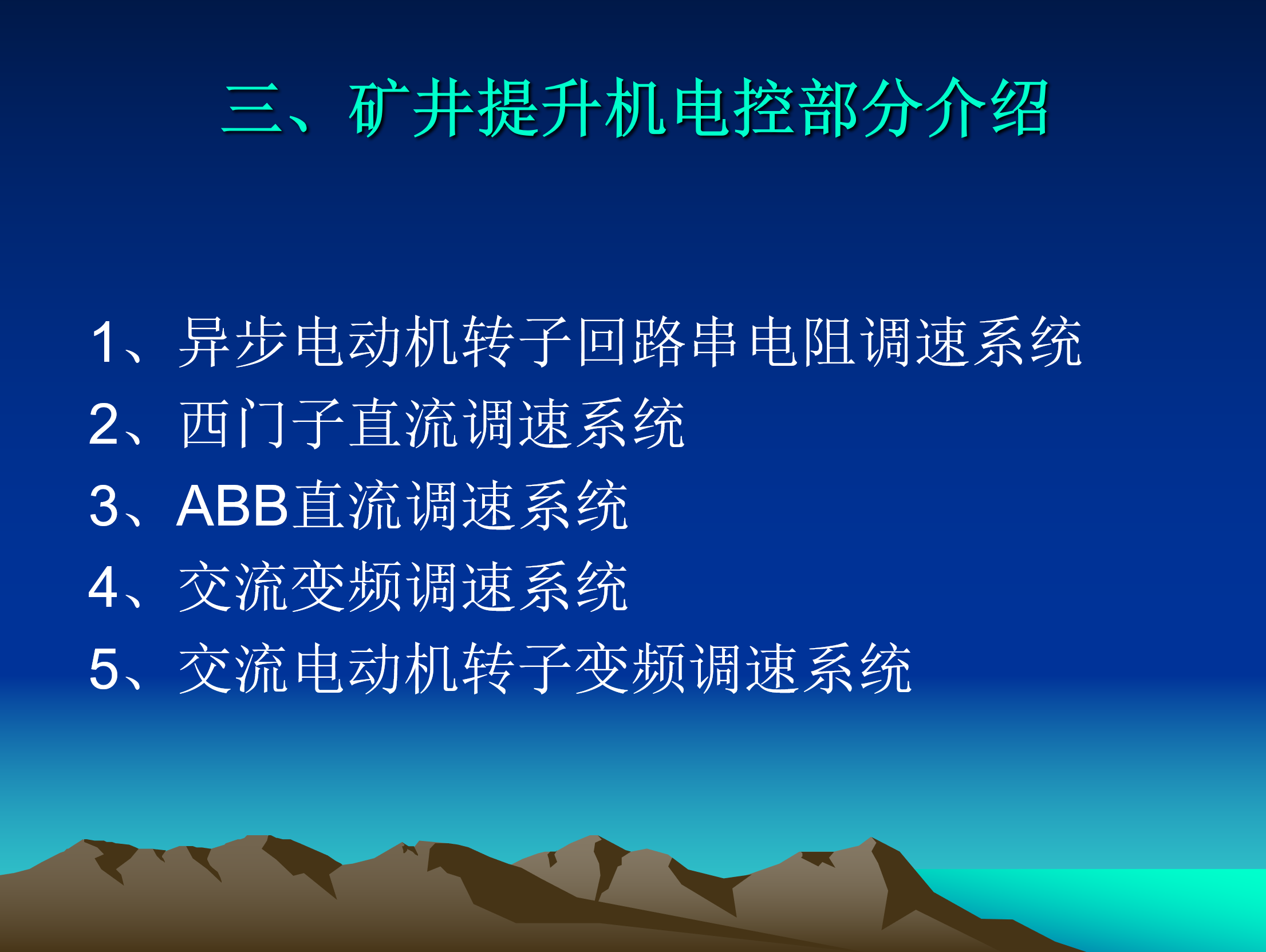 三、矿井提升机电控部分介绍

1、异步电动机转子回路串电阻调速系统
2、西门子直流调速系统
3、ABB直流调速系统
4、交流变频调速系统
5、交流电动机转子变频调速系统